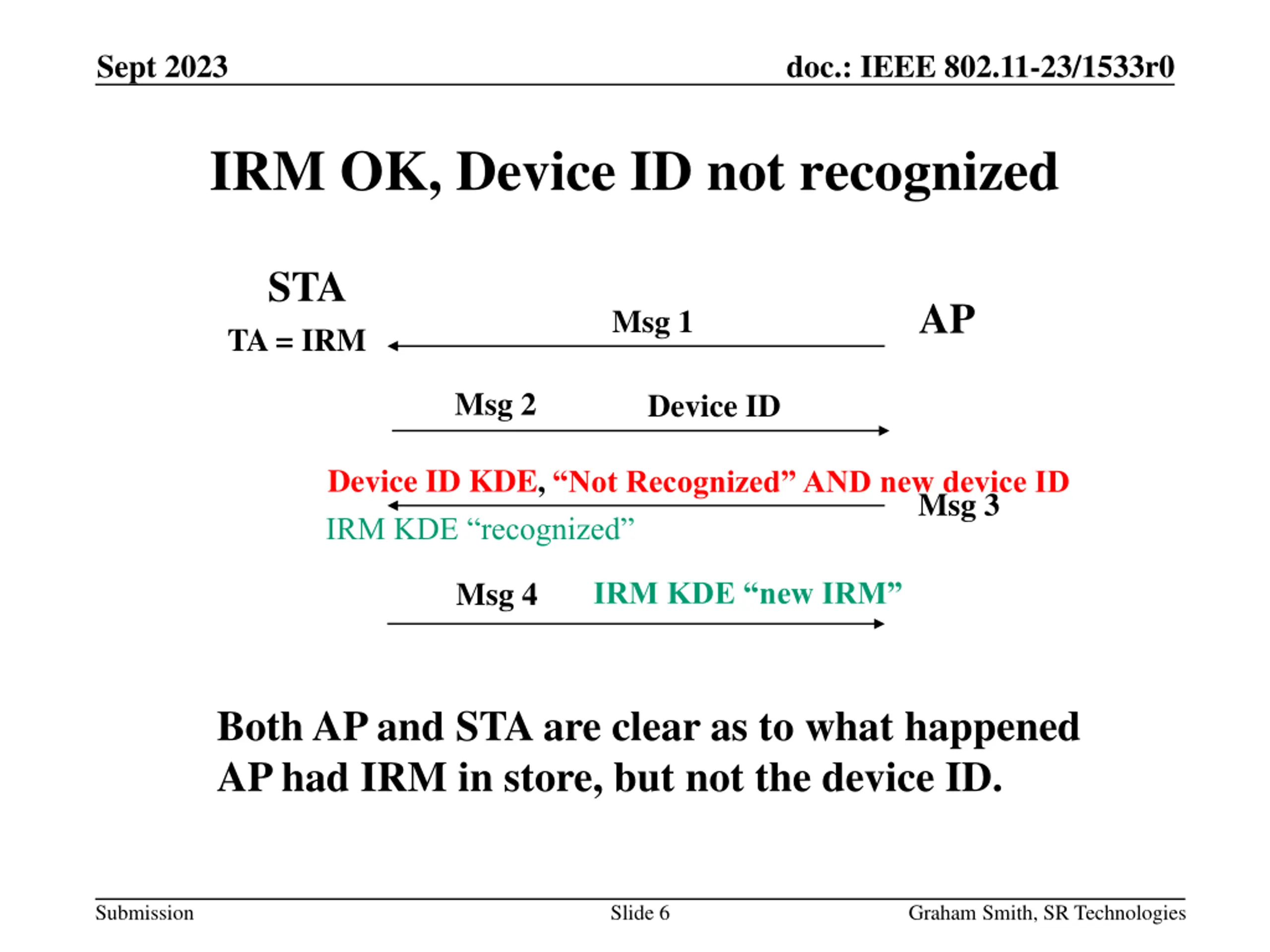 Sept 2023

doc.: IEEE 802.11-23/1533r0

IRM OK, Device ID not recognized

STA

TA = IRM

Msg 1

AP

Msg 2

Device ID

Device ID KDE, “Not Recognized” AND new device ID

Msg 3

IRM KDE “recognized”

Msg 4

IRM KDE “new IRM”

Both AP and STA are clear as to what happened
AP had IRM in store, but not the device ID.

Submission

Slide 6

Graham Smith, SR Technologies